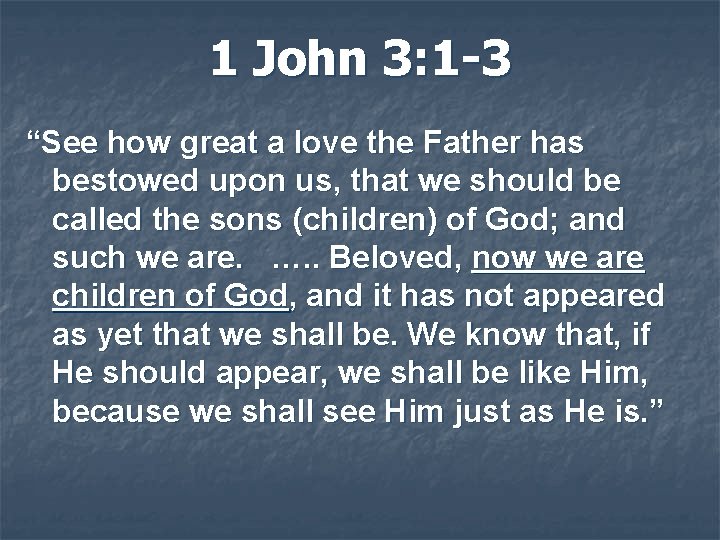 1 John 3:1-3

“See how great a love the Father has bestowed upon us, that we should be called the sons (children) of God; and such we are. ….. Beloved, now we are children of God, and it has not appeared as yet that we shall be. We know that, if He should appear, we shall be like Him, because we shall see Him just as He is.”